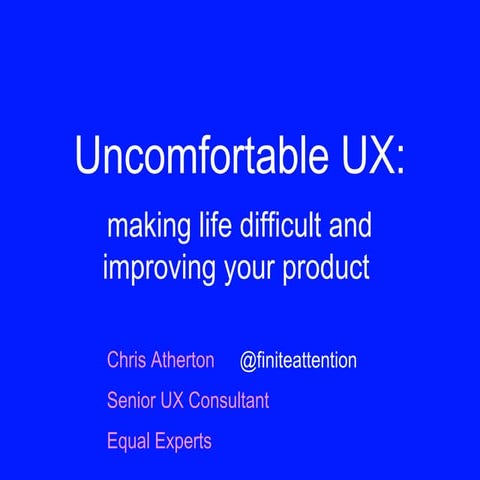 Uncomfortable UX:

making life difficult and improving your product

Chris Atherton @finiteattention

Senior UX Consultant

Equal Experts